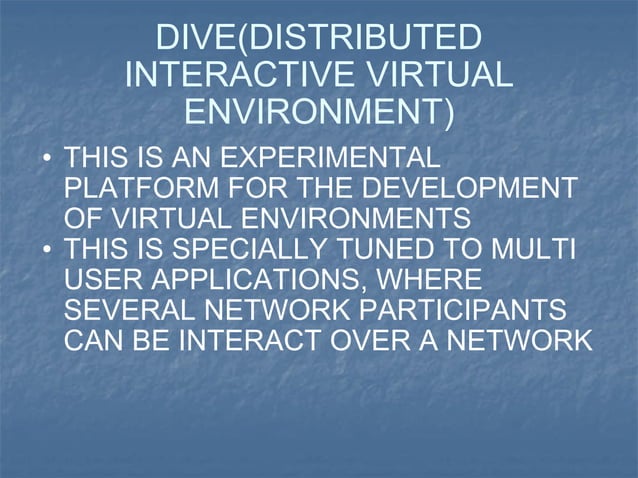 DIVE(DISTRIBUTED INTERACTIVE VIRTUAL ENVIRONMENT)

• THIS IS AN EXPERIMENTAL PLATFORM FOR THE DEVELOPMENT OF VIRTUAL ENVIRONMENTS
• THIS IS SPECIALLY TUNED TO MULTI USER APPLICATIONS, WHERE SEVERAL NETWORK PARTICIPANTS CAN BE INTERACT OVER A NETWORK